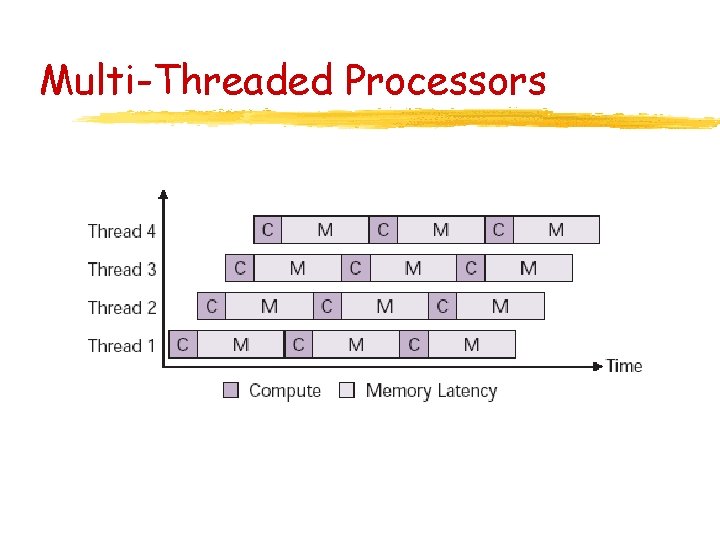 Multi-Threaded Processors

Thread 4 C M C M C M
Thread 3 C M C M C M
Thread 2 C M C M C M
Thread 1 C M C M C M

Time

Compute Memory Latency